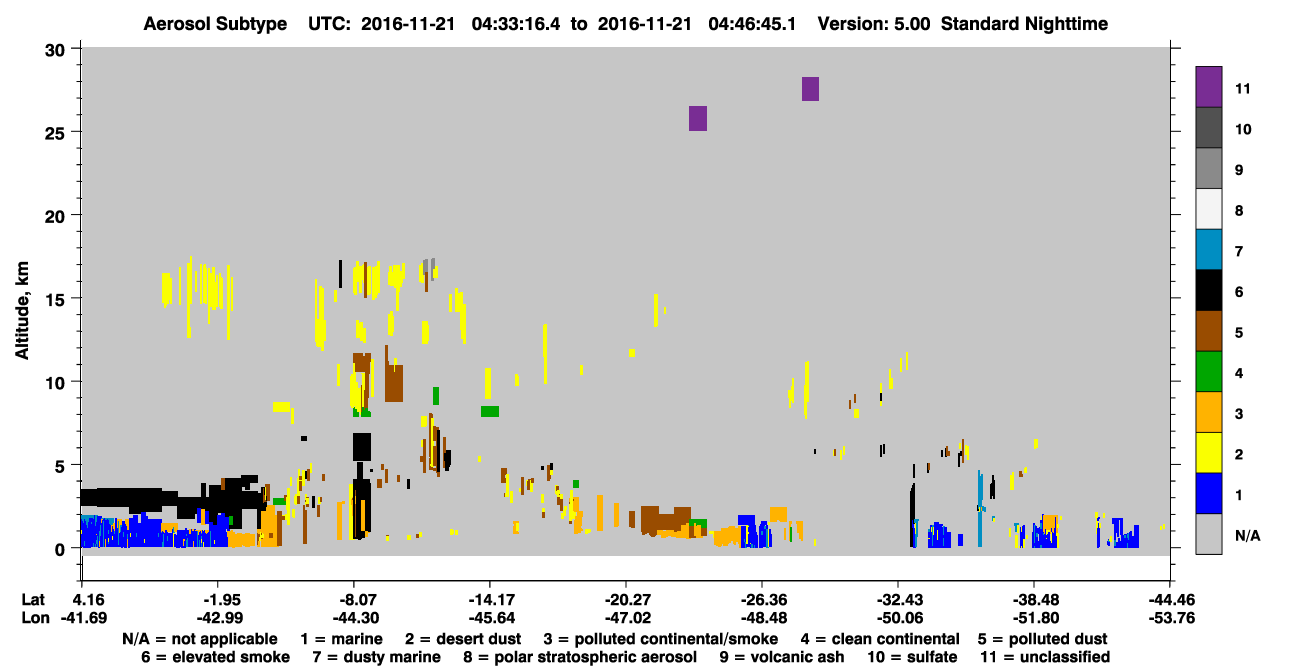 Aerosol Subtype UTC: 2016-11-21 04:33:16.4 to 2016-11-21 04:46:45.1 Version: 5.00 Standard Nighttime

Altitude, km

30
25
20
15
10
5
0

11
10
9
8
7
6
5
4
3
2
1
N/A

Lat 4.16 -1.95 -8.07 -14.17 -20.27 -26.36 -32.43 -38.48 -44.46
Lon -41.69 -42.99 -44.30 -45.64 -47.02 -48.48 -50.06 -51.80 -53.76

N/A = not applicable 1 = marine 2 = desert dust 3 = polluted continental/smoke 4 = clean continental 5 = polluted dust
6 = elevated smoke 7 = dusty marine 8 = polar stratospheric aerosol 9 = volcanic ash 10 = sulfate 11 = unclassified